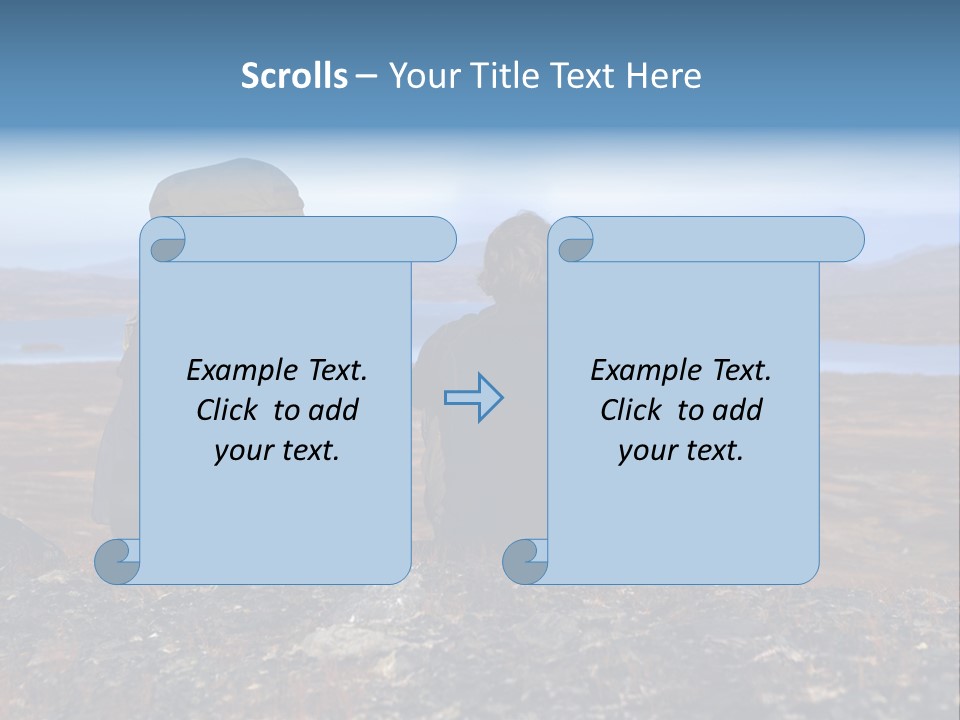 Scrolls – Your Title Text Here

Example Text. Click to add your text.

Example Text. Click to add your text.